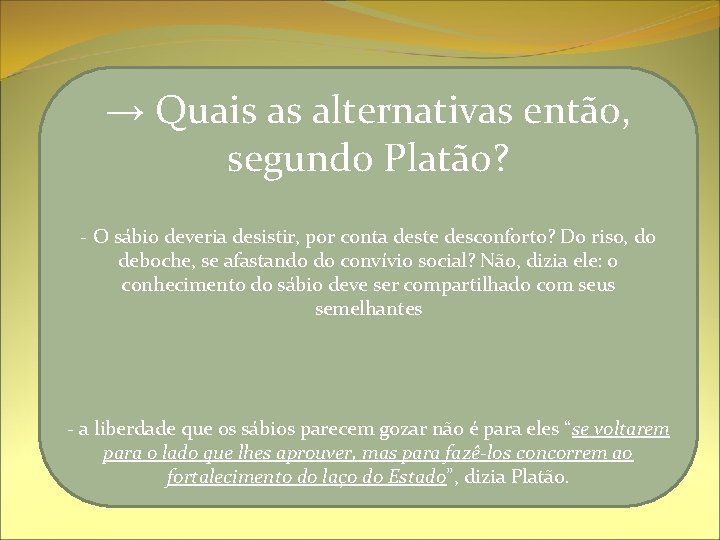 → Quais as alternativas então, segundo Platão?

- O sábio deveria desistir, por conta deste desconforto? Do riso, do deboche, se afastando do convívio social? Não, dizia ele: o conhecimento do sábio deve ser compartilhado com seus semelhantes

- a liberdade que os sábios parecem gozar não é para eles “se voltarem para o lado que lhes aprouver, mas para fazê-los concorrem ao fortalecimento do laço do Estado”, dizia Platão.